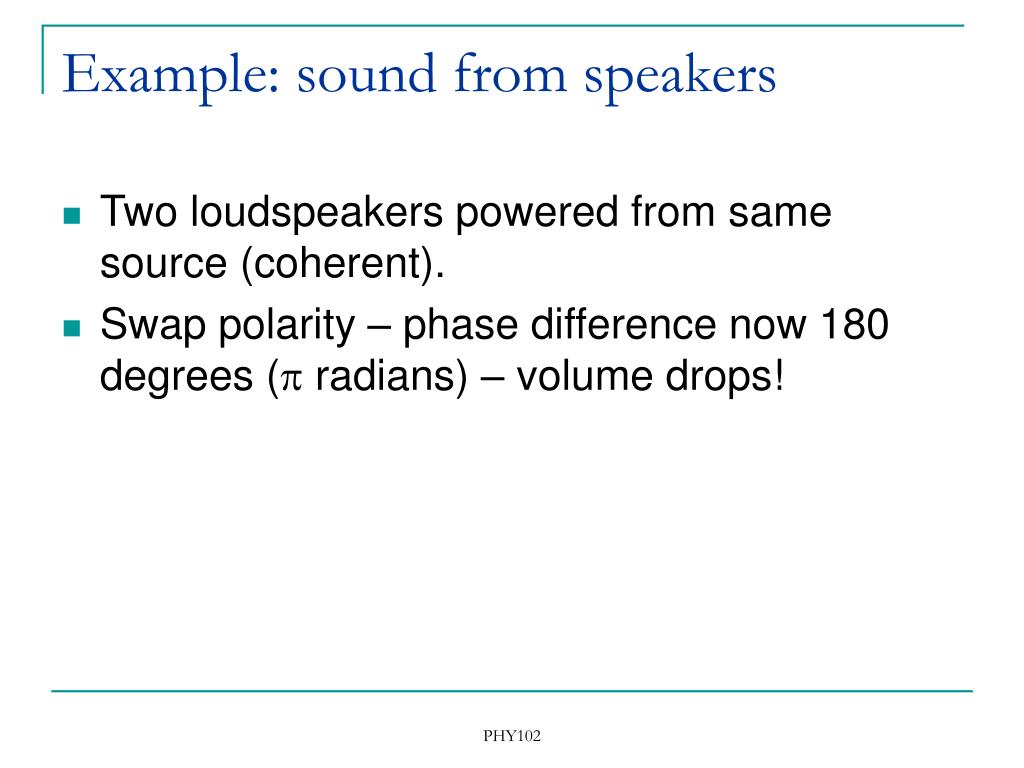 Example: sound from speakers

- Two loudspeakers powered from same source (coherent).
- Swap polarity – phase difference now 180 degrees ($\pi$ radians) – volume drops!

PHY102